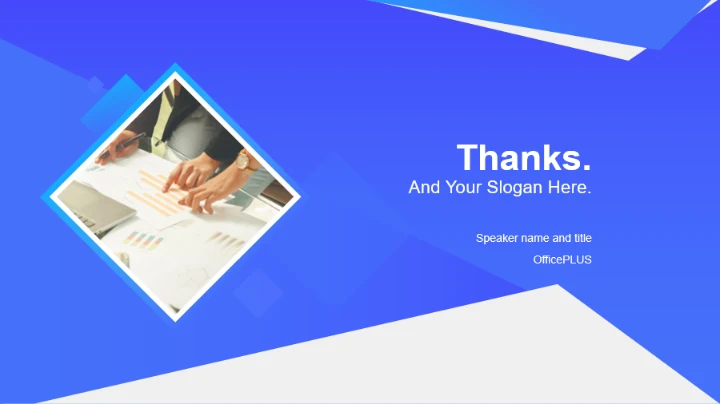 Thanks.
And Your Slogan Here.

Speaker name and title
OfficePLUS